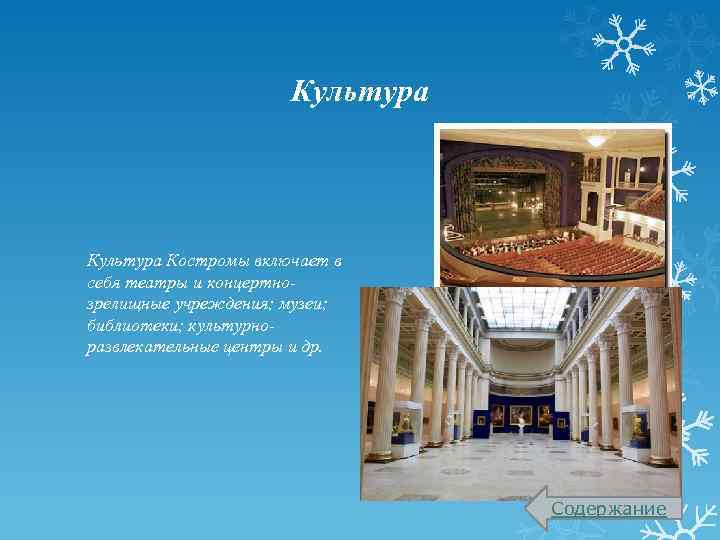 Культура

Культура Костромы включает в себя театры и концертно-зрелищные учреждения; музеи; библиотеки; культурно-развлекательные центры и др.

Содержание